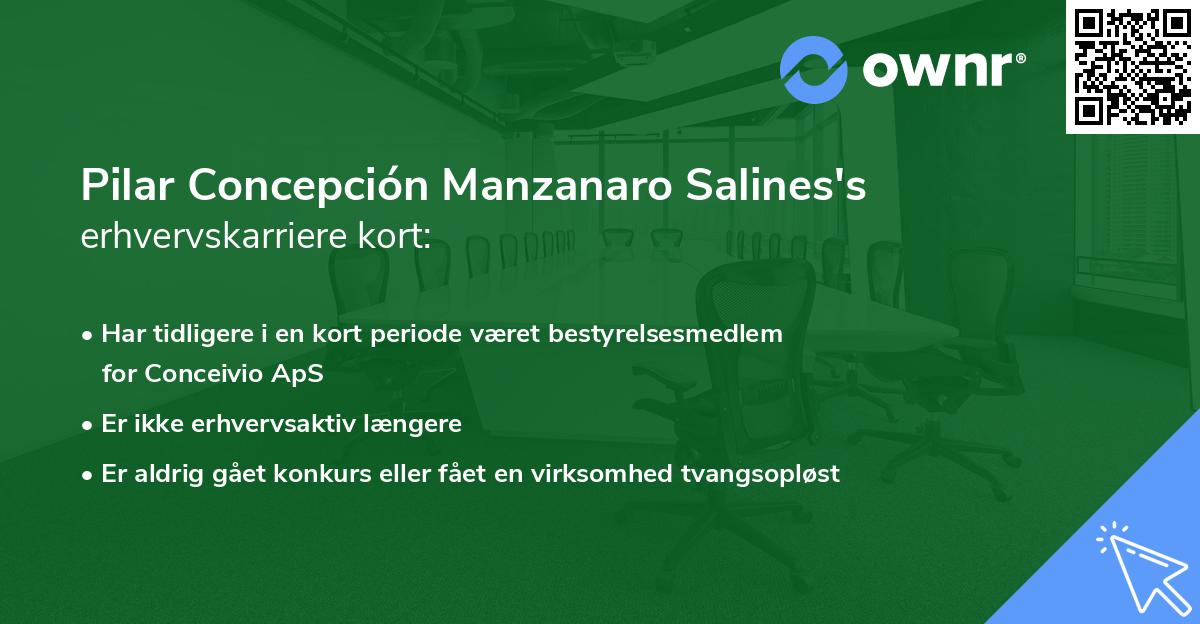 ownr®

Pilar Concepción Manzanaro Salines's erhvervskarriere kort:

• Har tidligere i en kort periode været bestyrelsesmedlem for Conceivio ApS

• Er ikke erhvervsaktiv længere

• Er aldrig gået konkurs eller fået en virksomhed tvangsopløst